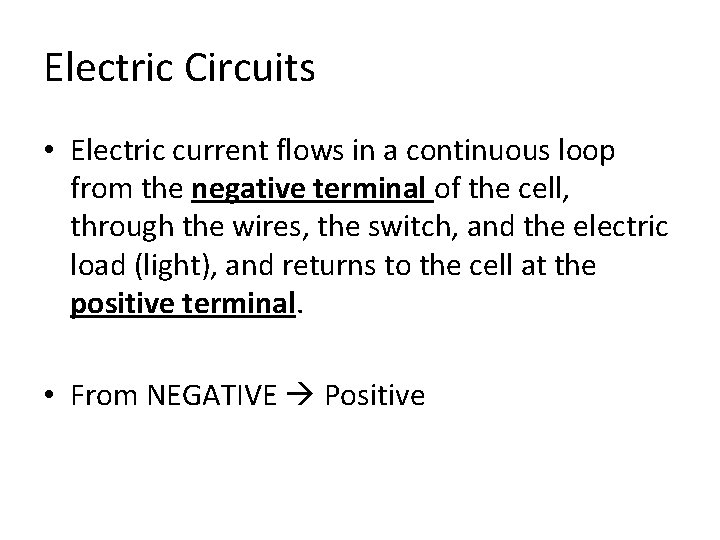 Electric Circuits

• Electric current flows in a continuous loop from the negative terminal of the cell, through the wires, the switch, and the electric load (light), and returns to the cell at the positive terminal.

• From NEGATIVE → Positive